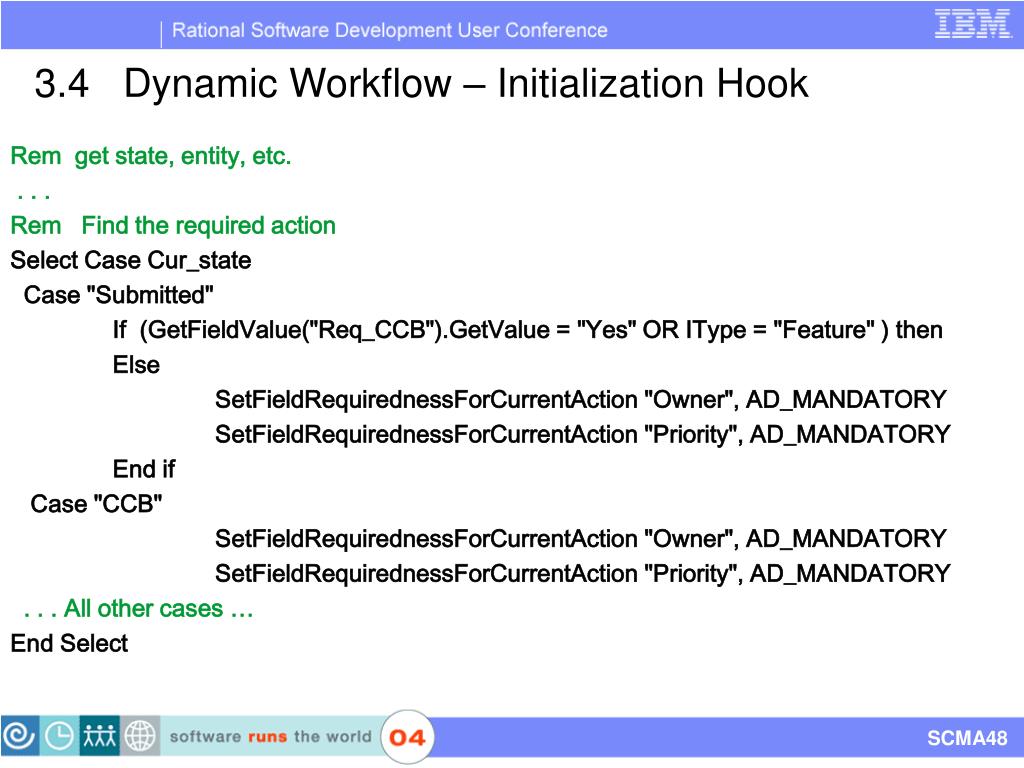 Rational Software Development User Conference

IBM

3.4 Dynamic Workflow – Initialization Hook

Rem get state, entity, etc.
. . .
Rem Find the required action
Select Case Cur_state
Case "Submitted"
If (GetFieldValue("Req_CCB").GetValue = "Yes" OR IType = "Feature" ) then
Else
SetFieldRequirednessForCurrentAction "Owner", AD_MANDATORY
SetFieldRequirednessForCurrentAction "Priority", AD_MANDATORY
End if
Case "CCB"
SetFieldRequirednessForCurrentAction "Owner", AD_MANDATORY
SetFieldRequirednessForCurrentAction "Priority", AD_MANDATORY
. . . All other cases …
End Select

software runs the world 04

SCMA48